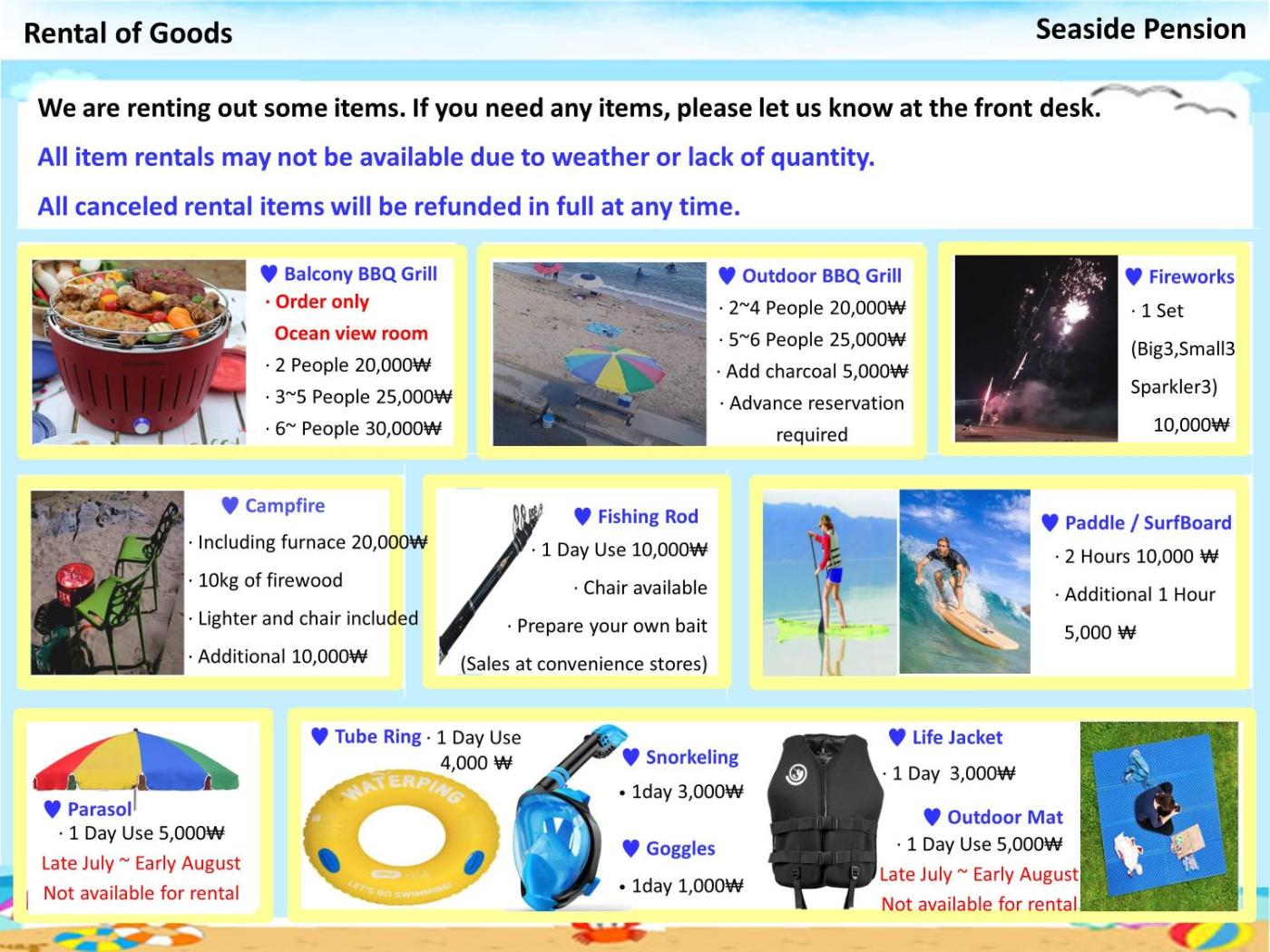 Rental of Goods

Seaside Pension

We are renting out some items. If you need any items, please let us know at the front desk.

All item rentals may not be available due to weather or lack of quantity.

All canceled rental items will be refunded in full at any time.

♥ Balcony BBQ Grill
· Order only
Ocean view room
· 2 People 20,000₩
· 3~5 People 25,000₩
· 6~ People 30,000₩

♥ Outdoor BBQ Grill
· 2~4 People 20,000₩
· 5~6 People 25,000₩
· Add charcoal 5,000₩
· Advance reservation required

♥ Fireworks
· 1 Set
(Big3,Small3
Sparkler3)
10,000₩

♥ Campfire
· Including furnace 20,000₩
· 10kg of firewood
· Lighter and chair included
· Additional 10,000₩

♥ Fishing Rod
· 1 Day Use 10,000₩
· Chair available
· Prepare your own bait
(Sales at convenience stores)

♥ Paddle / SurfBoard
· 2 Hours 10,000 ₩
· Additional 1 Hour
5,000 ₩

♥ Parasol
· 1 Day Use 5,000₩
Late July ~ Early August
Not available for rental

♥ Tube Ring · 1 Day Use
4,000 ₩

WATERPING
LET'S GO SWIMMING!

♥ Snorkeling
• 1day 3,000₩

♥ Goggles
• 1day 1,000₩

♥ Life Jacket
· 1 Day 3,000₩

♥ Outdoor Mat
· 1 Day Use 5,000₩
Late July ~ Early August
Not available for rental